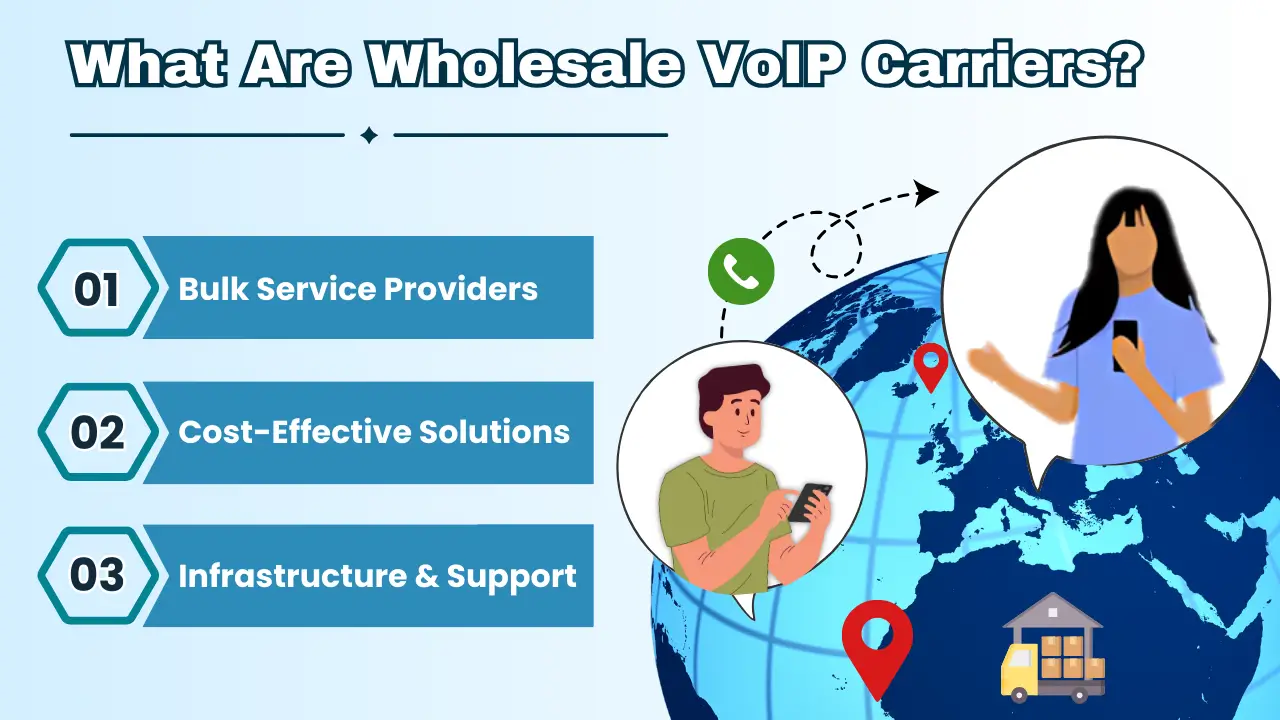 What Are Wholesale VoIP Carriers?

01 Bulk Service Providers

02 Cost-Effective Solutions

03 Infrastructure & Support